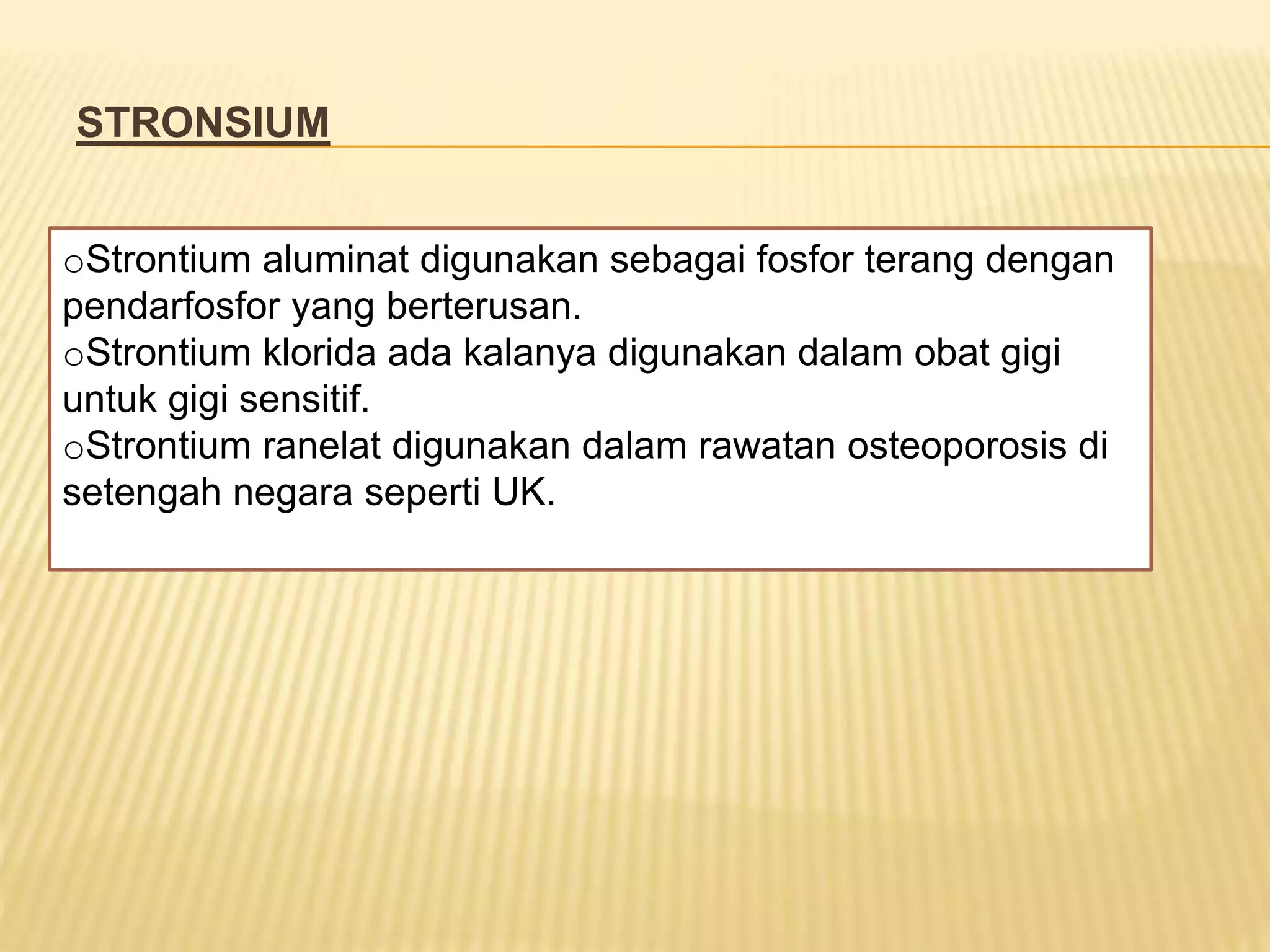 STRONSIUM

oStrontium aluminat digunakan sebagai fosfor terang dengan pendarfosfor yang berterusan.
oStrontium klorida ada kalanya digunakan dalam obat gigi untuk gigi sensitif.
oStrontium ranelat digunakan dalam rawatan osteoporosis di setengah negara seperti UK.